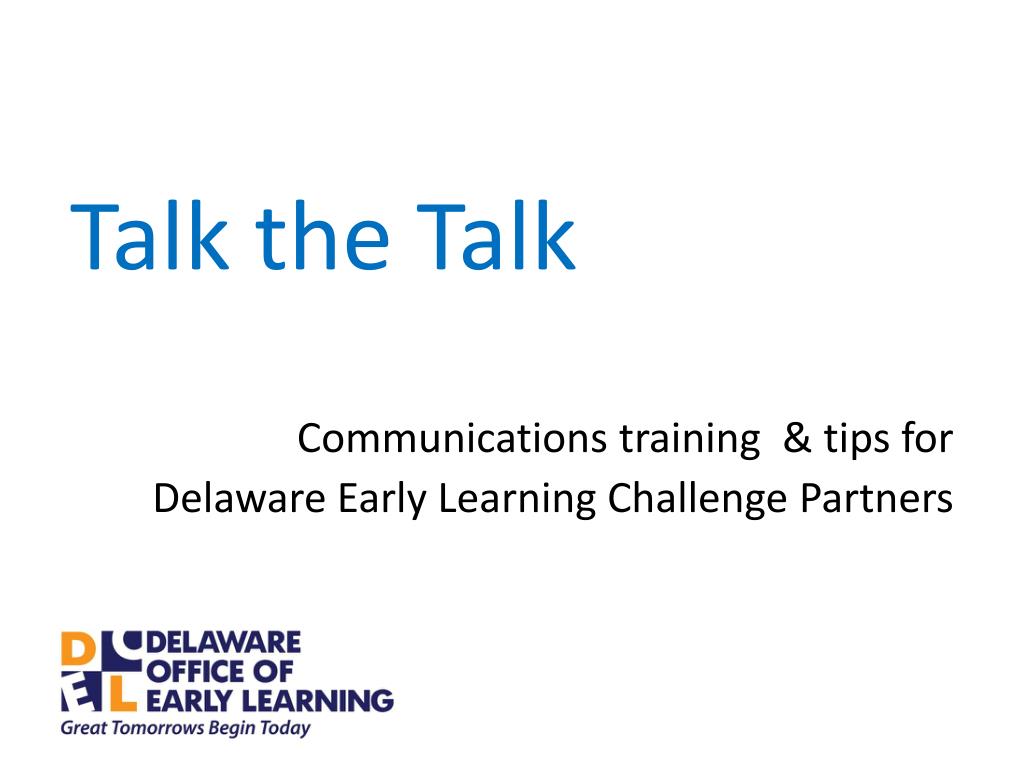 Talk the Talk

Communications training & tips for
Delaware Early Learning Challenge Partners

DELAWARE
OFFICE OF
EARLY LEARNING
Great Tomorrows Begin Today